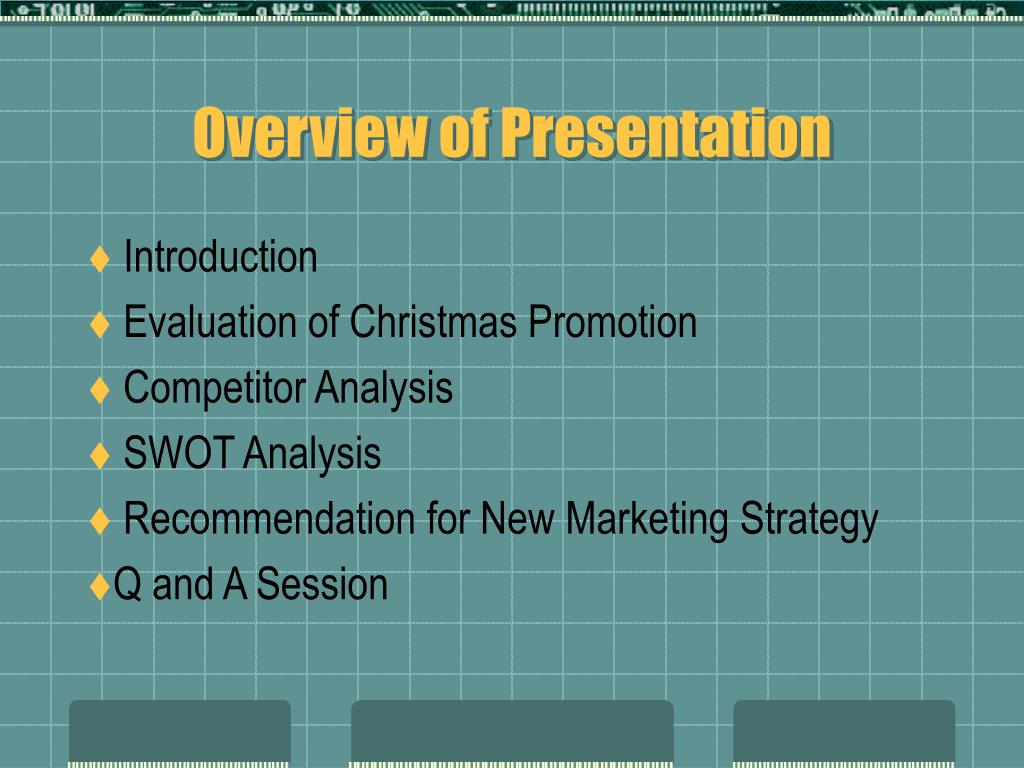 Overview of Presentation

♦ Introduction
♦ Evaluation of Christmas Promotion
♦ Competitor Analysis
♦ SWOT Analysis
♦ Recommendation for New Marketing Strategy
♦Q and A Session